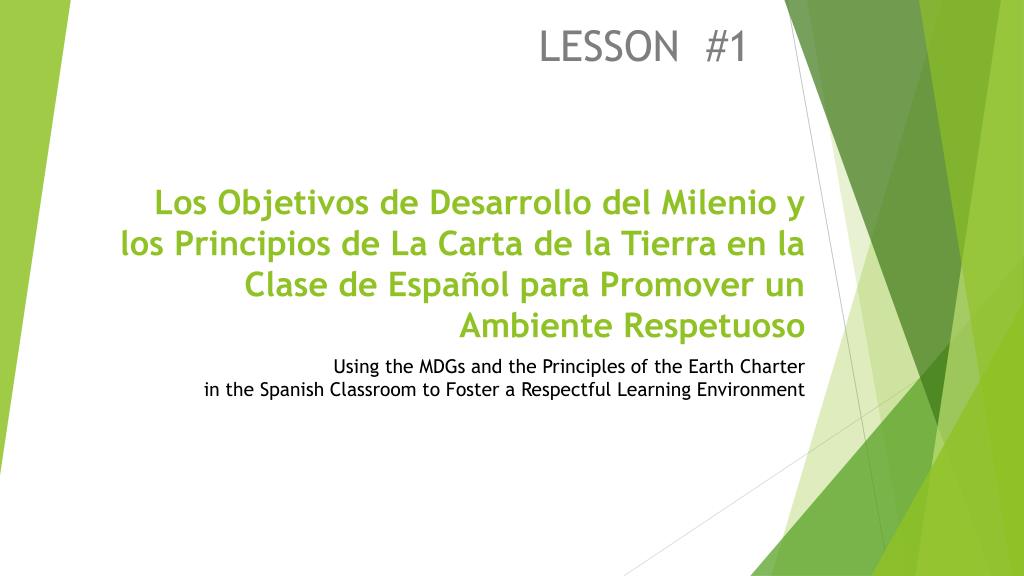 LESSON #1

Los Objetivos de Desarrollo del Milenio y los Principios de La Carta de la Tierra en la Clase de Español para Promover un Ambiente Respetuoso

Using the MDGs and the Principles of the Earth Charter in the Spanish Classroom to Foster a Respectful Learning Environment